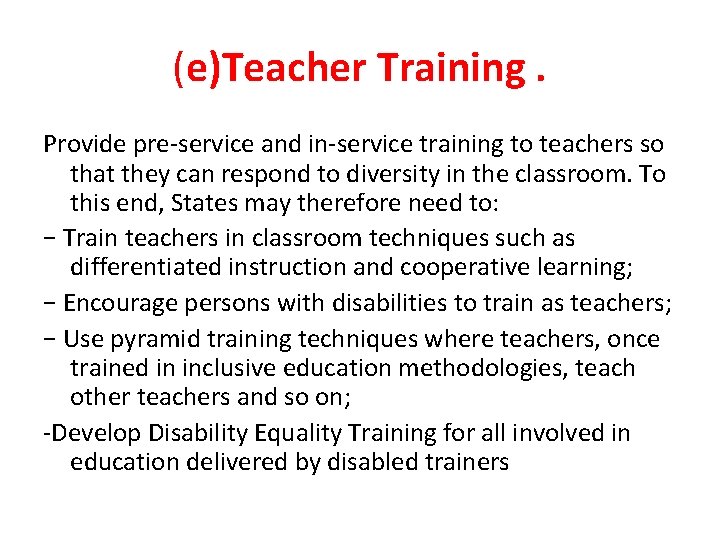 (e)Teacher Training .

Provide pre-service and in-service training to teachers so that they can respond to diversity in the classroom. To this end, States may therefore need to:

− Train teachers in classroom techniques such as differentiated instruction and cooperative learning;

− Encourage persons with disabilities to train as teachers;

− Use pyramid training techniques where teachers, once trained in inclusive education methodologies, teach other teachers and so on;

-Develop Disability Equality Training for all involved in education delivered by disabled trainers